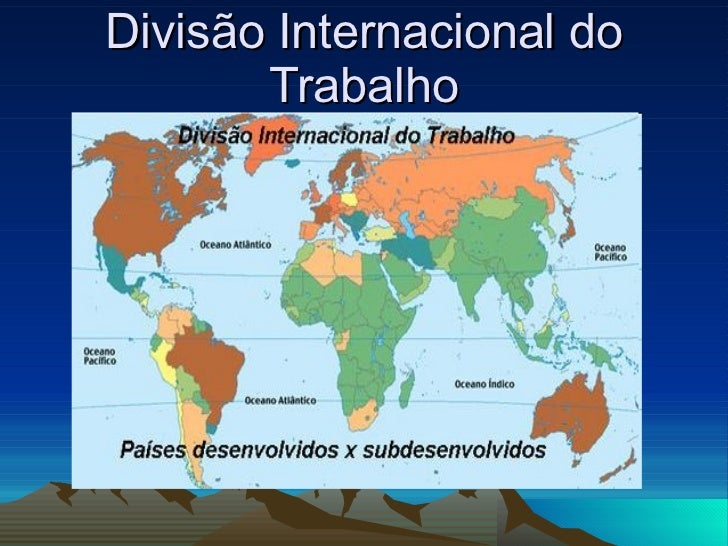 Divisão Internacional do Trabalho

Divisão Internacional do Trabalho

Oceano Atlântico

Oceano Pacífico

Oceano Pacífico

Oceano Atlântico

Oceano Índico

Países desenvolvidos x subdesenvolvidos